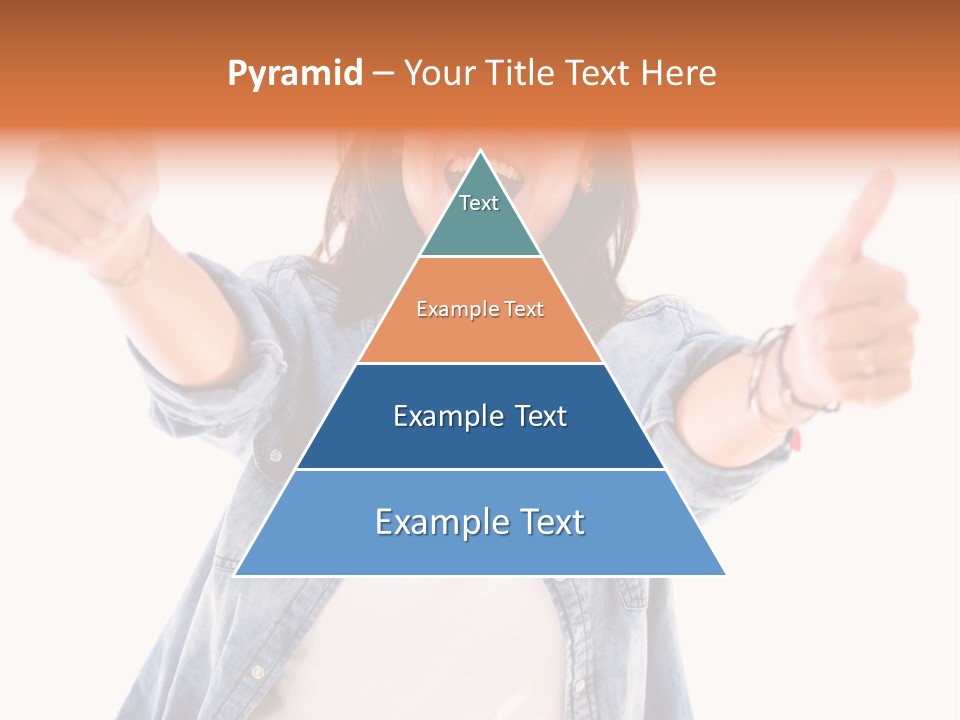 Pyramid – Your Title Text Here

Text

Example Text

Example Text

Example Text